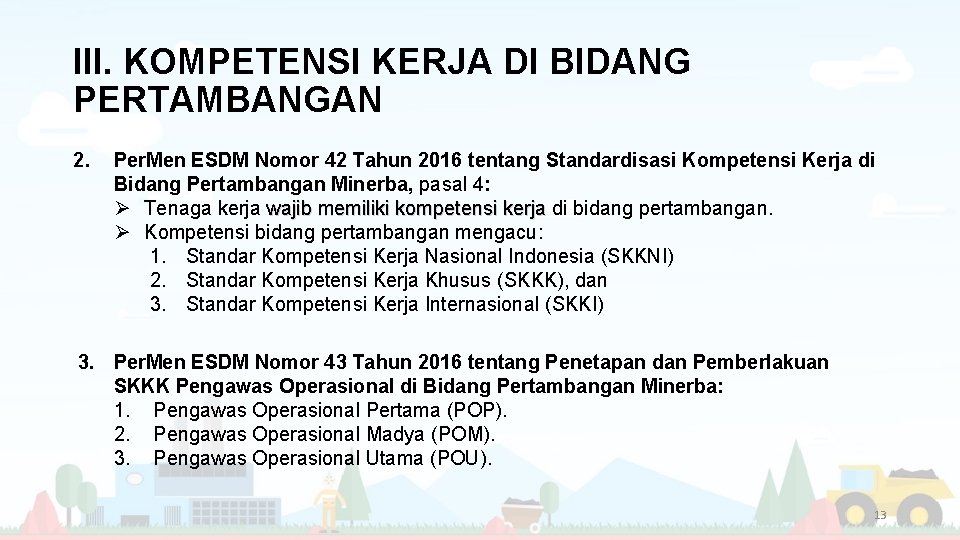 III. KOMPETENSI KERJA DI BIDANG PERTAMBANGAN

2. PerMen ESDM Nomor 42 Tahun 2016 tentang Standardisasi Kompetensi Kerja di Bidang Pertambangan Minerba, pasal 4:
➢ Tenaga kerja wajib memiliki kompetensi kerja di bidang pertambangan.
➢ Kompetensi bidang pertambangan mengacu:
1. Standar Kompetensi Kerja Nasional Indonesia (SKKNI)
2. Standar Kompetensi Kerja Khusus (SKKK), dan
3. Standar Kompetensi Kerja Internasional (SKKI)

3. PerMen ESDM Nomor 43 Tahun 2016 tentang Penetapan dan Pemberlakuan SKKK Pengawas Operasional di Bidang Pertambangan Minerba:
1. Pengawas Operasional Pertama (POP).
2. Pengawas Operasional Madya (POM).
3. Pengawas Operasional Utama (POU).

13